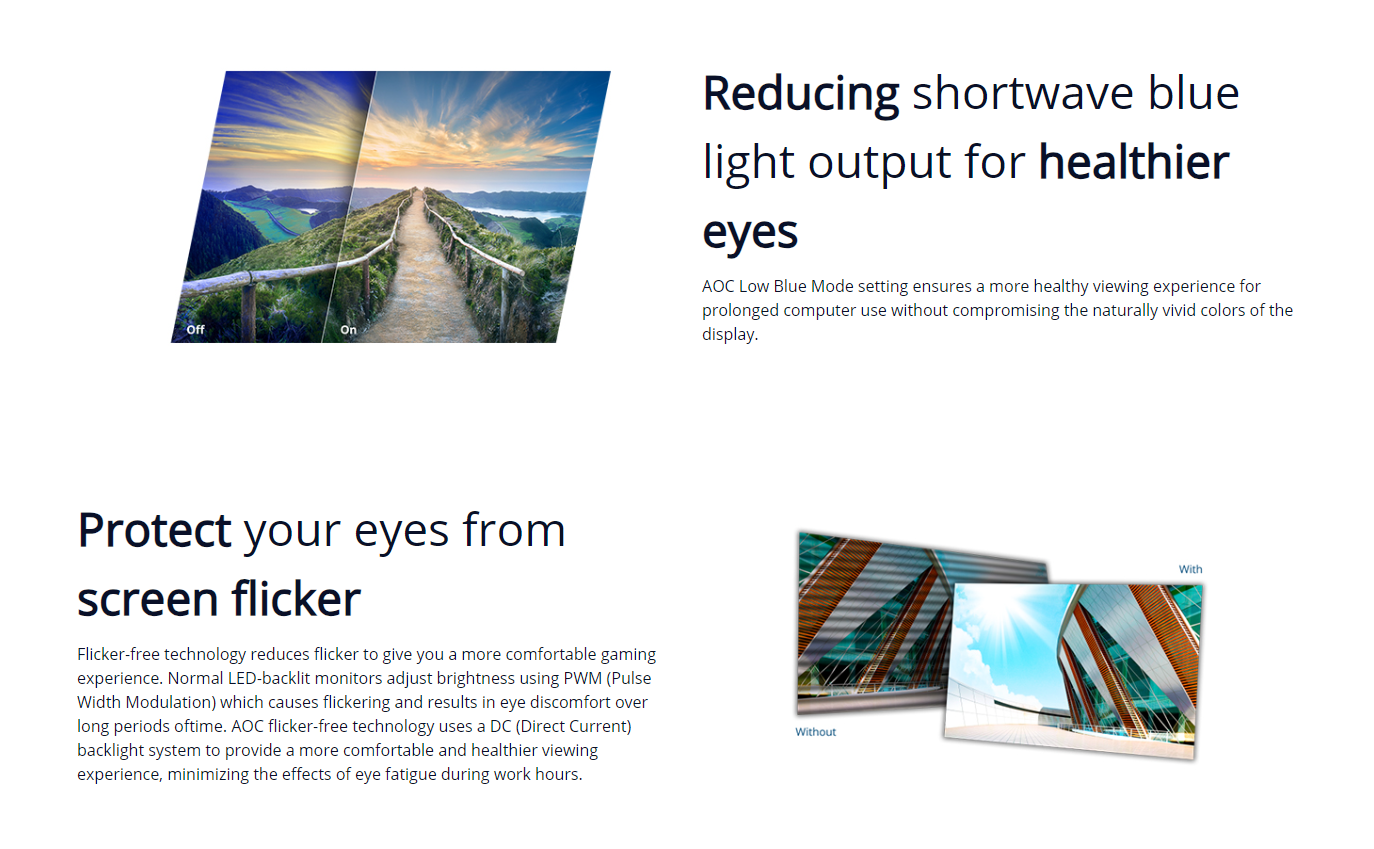 Off

On

Reducing shortwave blue light output for healthier eyes

AOC Low Blue Mode setting ensures a more healthy viewing experience for prolonged computer use without compromising the naturally vivid colors of the display.

Protect your eyes from screen flicker

Flicker-free technology reduces flicker to give you a more comfortable gaming experience. Normal LED-backlit monitors adjust brightness using PWM (Pulse Width Modulation) which causes flickering and results in eye discomfort over long periods oftime. AOC flicker-free technology uses a DC (Direct Current) backlight system to provide a more comfortable and healthier viewing experience, minimizing the effects of eye fatigue during work hours.

With

Without